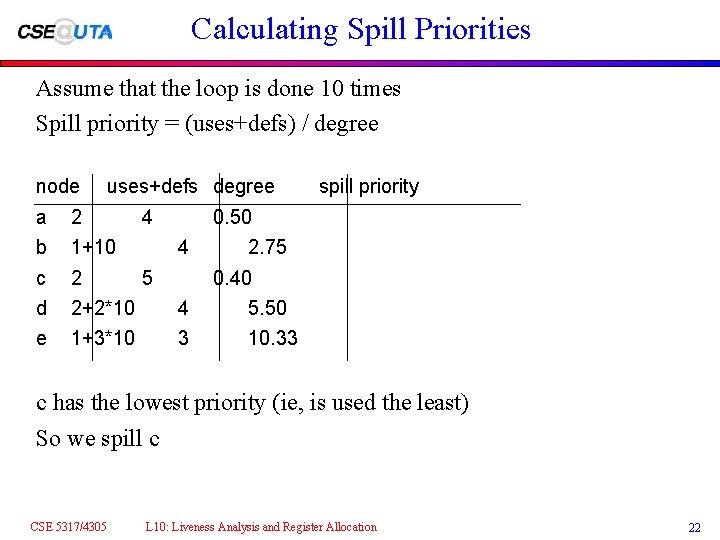 CSE@UTA

Calculating Spill Priorities

Assume that the loop is done 10 times

Spill priority = (uses+defs) / degree

| node | uses+defs | degree | spill priority |
|---|---|---|---|
| a | 2 | 4 | 0.50 |
| b | 1+10 | 4 | 2.75 |
| c | 2 | 5 | 0.40 |
| d | 2+2*10 | 4 | 5.50 |
| e | 1+3*10 | 3 | 10.33 |

c has the lowest priority (ie, is used the least)

So we spill c

CSE 5317/4305 L10: Liveness Analysis and Register Allocation 22